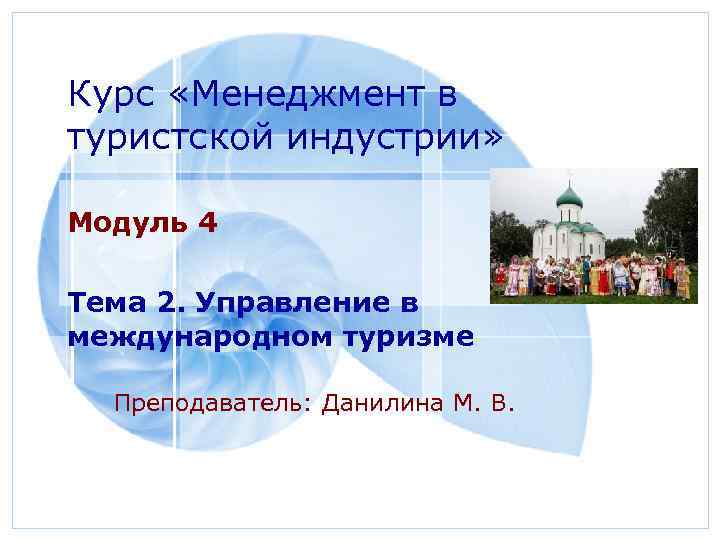 Курс «Менеджмент в туристской индустрии»

Модуль 4

Тема 2. Управление в международном туризме

Преподаватель: Данилина М. В.